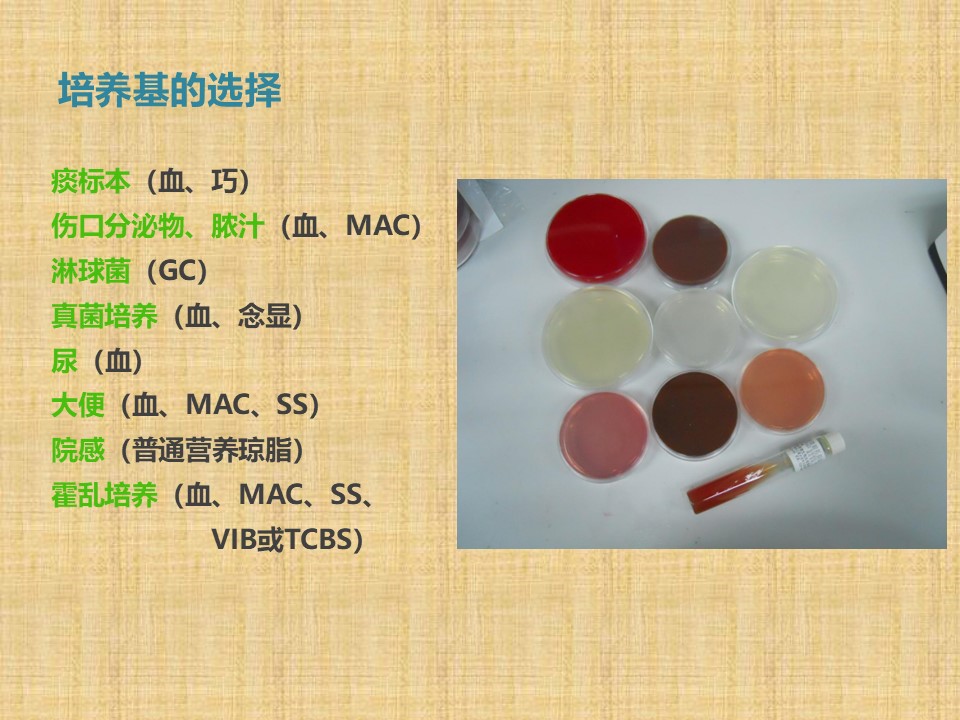 培养基的选择

痰标本（血、巧）
伤口分泌物、脓汁（血、MAC）
淋球菌（GC）
真菌培养（血、念显）
尿（血）
大便（血、MAC、SS）
院感（普通营养琼脂）
霍乱培养（血、MAC、SS、VIB或TCBS）